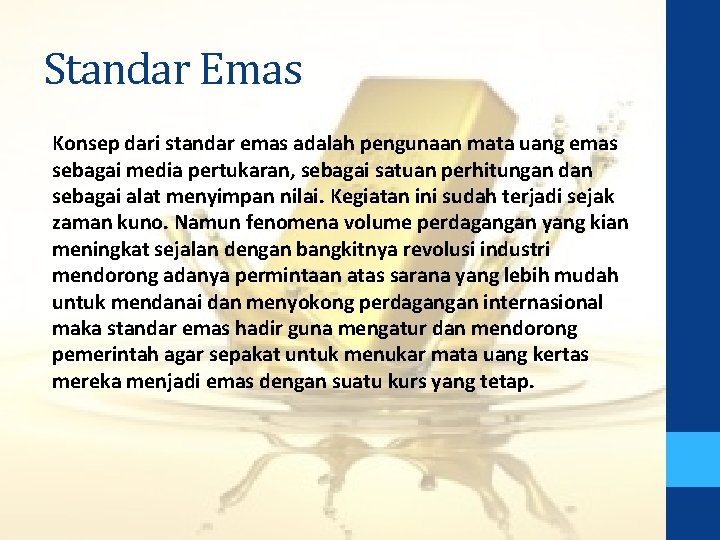 Standar Emas

Konsep dari standar emas adalah pengunaan mata uang emas sebagai media pertukaran, sebagai satuan perhitungan dan sebagai alat menyimpan nilai. Kegiatan ini sudah terjadi sejak zaman kuno. Namun fenomena volume perdagangan yang kian meningkat sejalan dengan bangkitnya revolusi industri mendorong adanya permintaan atas sarana yang lebih mudah untuk mendanai dan menyokong perdagangan internasional maka standar emas hadir guna mengatur dan mendorong pemerintah agar sepakat untuk menukar mata uang kertas mereka menjadi emas dengan suatu kurs yang tetap.